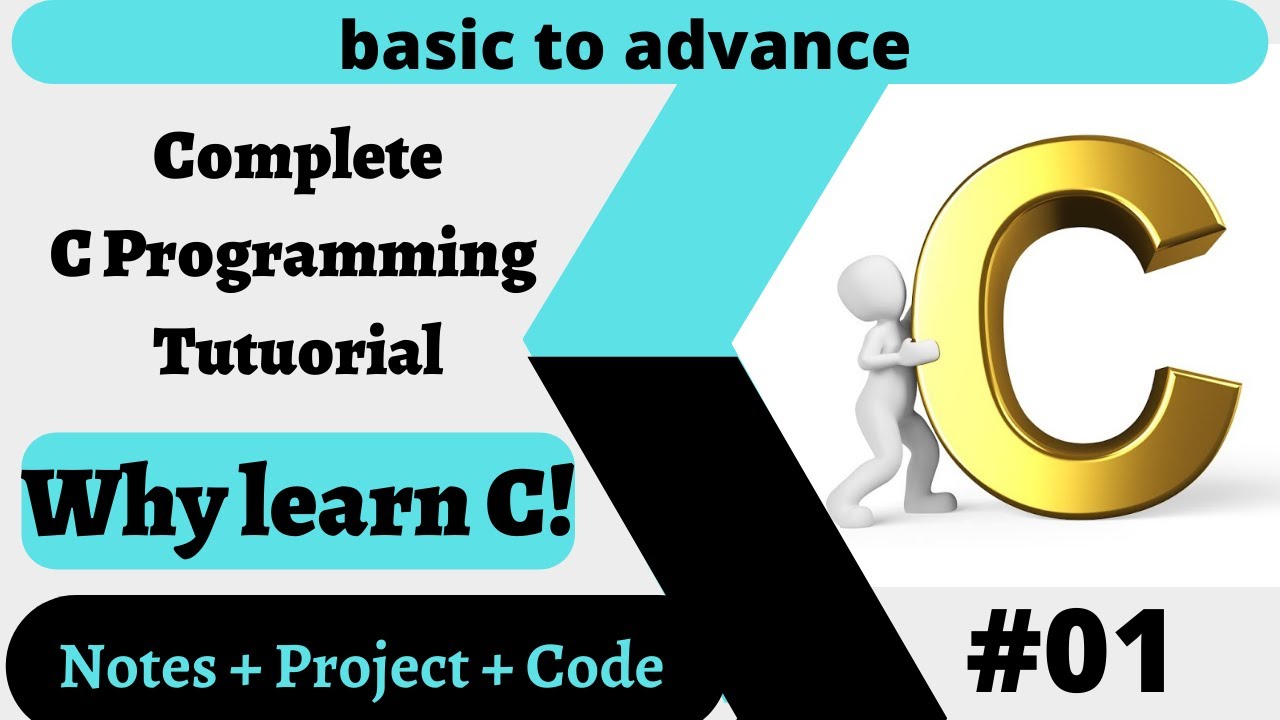 basic to advance

Complete
C Programming
Tutuorial

Why learn C!

Notes + Project + Code

C

#01